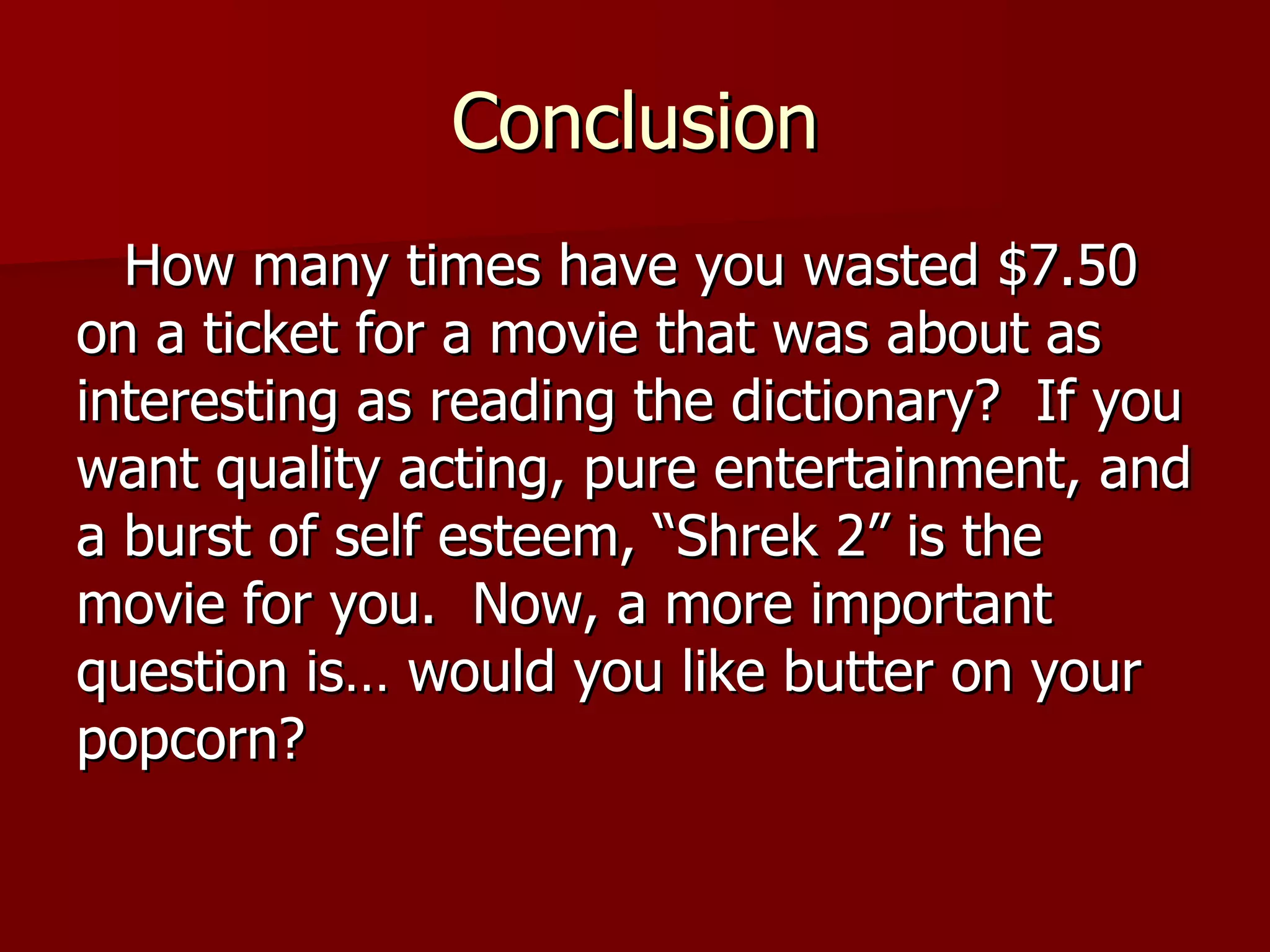 Conclusion

How many times have you wasted \$7.50 on a ticket for a movie that was about as interesting as reading the dictionary? If you want quality acting, pure entertainment, and a burst of self esteem, “Shrek 2” is the movie for you. Now, a more important question is… would you like butter on your popcorn?